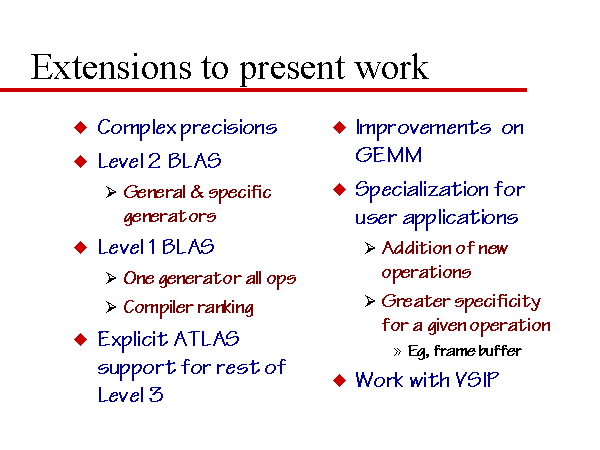 Extensions to present work

◆ Complex precisions
◆ Level 2 BLAS
➢ General & specific generators
◆ Level 1 BLAS
➢ One generator all ops
➢ Compiler ranking
◆ Explicit ATLAS support for rest of Level 3

◆ Improvements on GEMM
◆ Specialization for user applications
➢ Addition of new operations
➢ Greater specificity for a given operation
» Eg, frame buffer
◆ Work with VSIP